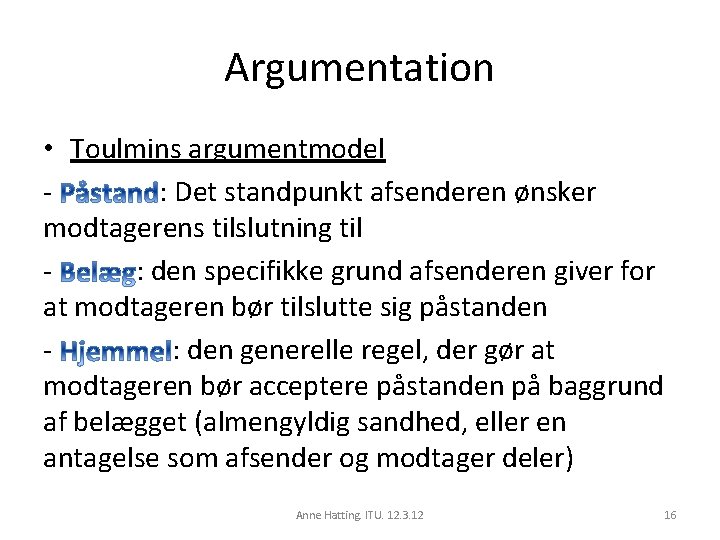 Argumentation

• Toulmins argumentmodel

- Påstand: Det standpunkt afsenderen ønsker modtagerens tilslutning til

- Belæg: den specifikke grund afsenderen giver for at modtageren bør tilslutte sig påstanden

- Hjemmel: den generelle regel, der gør at modtageren bør acceptere påstanden på baggrund af belægget (almengyldig sandhed, eller en antagelse som afsender og modtager deler)

Anne Hatting. ITU. 12.3.12

16